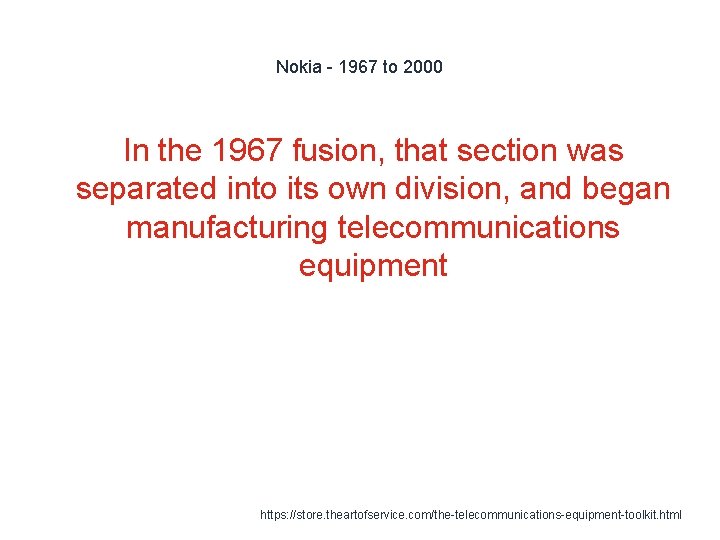 Nokia - 1967 to 2000

In the 1967 fusion, that section was separated into its own division, and began manufacturing telecommunications equipment

https://store.theartofservice.com/the-telecommunications-equipment-toolkit.html